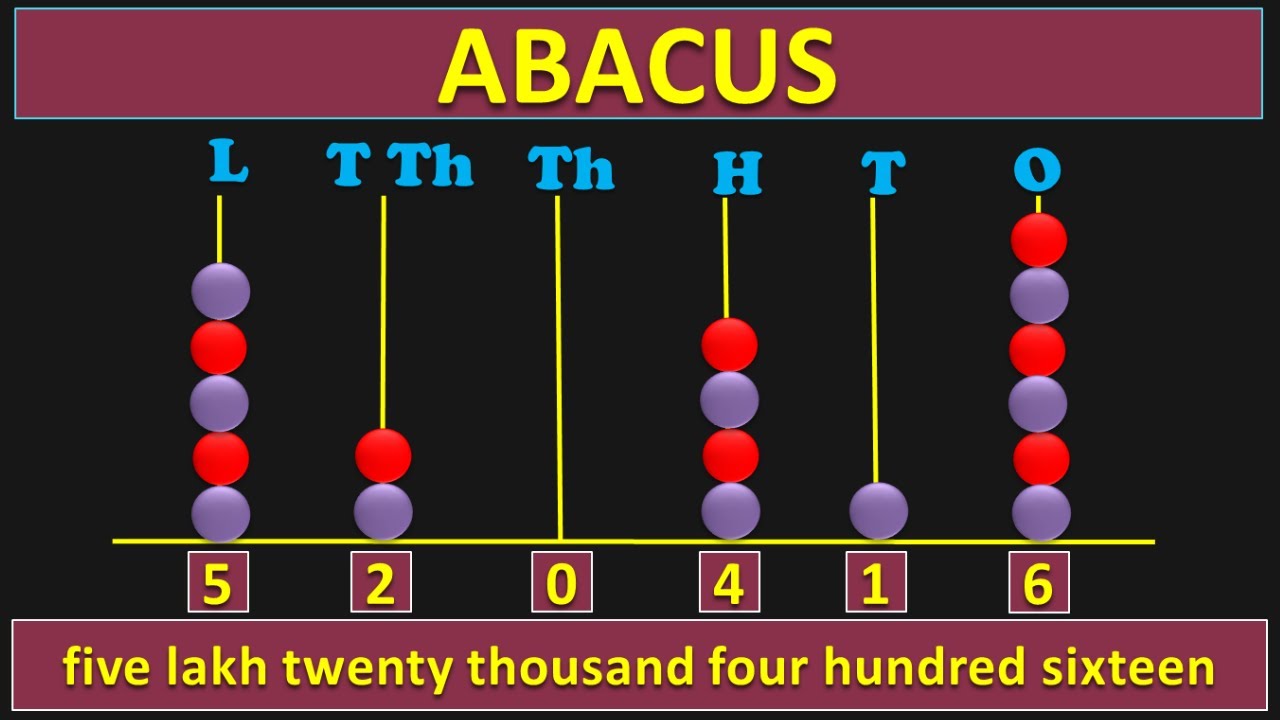 ABACUS

L T Th Th H T O

5 2 0 4 1 6

five lakh twenty thousand four hundred sixteen